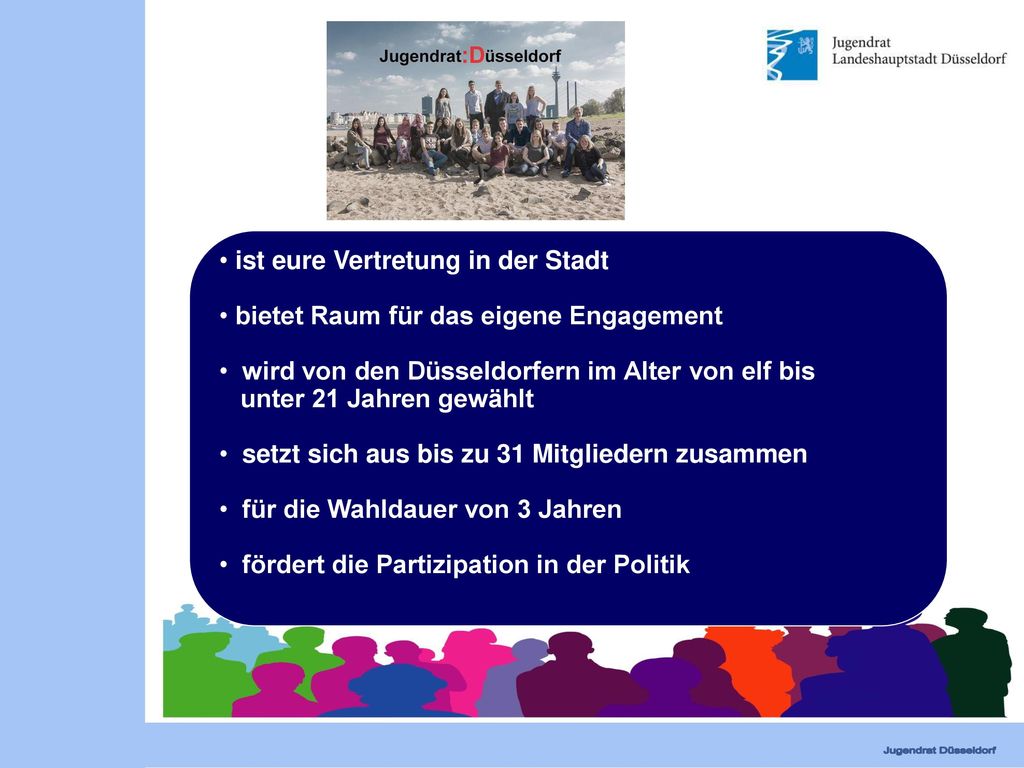 Jugendrat:Düsseldorf

Jugendrat
Landeshauptstadt Düsseldorf

• ist eure Vertretung in der Stadt

• bietet Raum für das eigene Engagement

• wird von den Düsseldorfern im Alter von elf bis unter 21 Jahren gewählt

• setzt sich aus bis zu 31 Mitgliedern zusammen

• für die Wahldauer von 3 Jahren

• fördert die Partizipation in der Politik

Jugendrat Düsseldorf